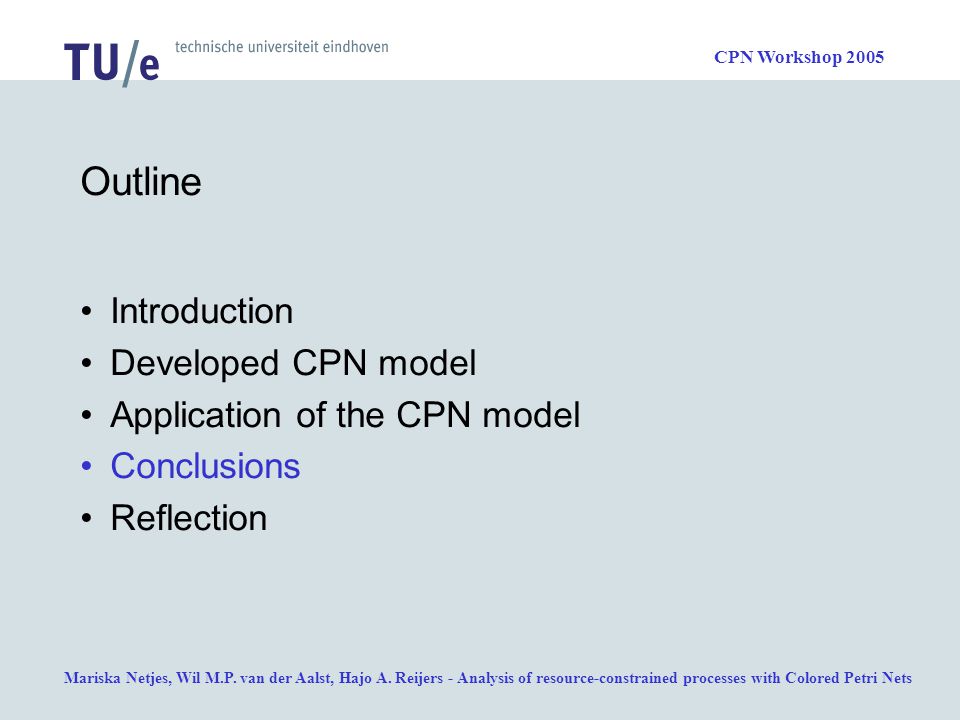 TU/e technische universiteit eindhoven

CPN Workshop 2005

Outline

• Introduction
• Developed CPN model
• Application of the CPN model
• Conclusions
• Reflection

Mariska Netjes, Wil M.P. van der Aalst, Hajo A. Reijers - Analysis of resource-constrained processes with Colored Petri Nets